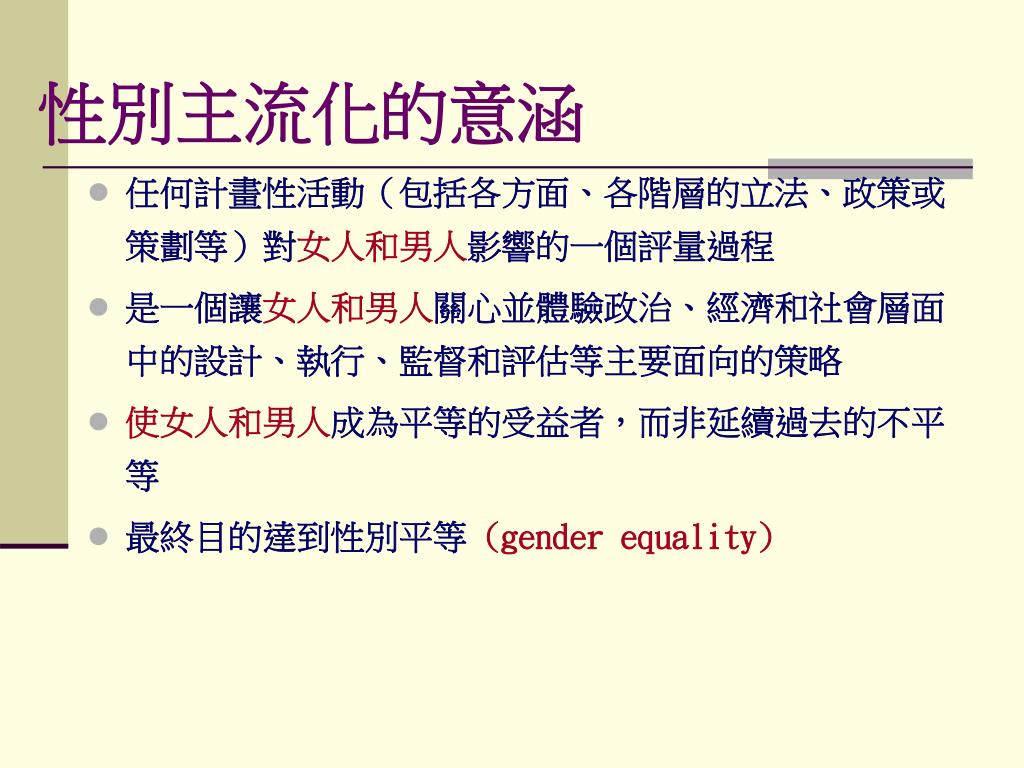 性別主流化的意涵

- 任何計畫性活動（包括各方面、各階層的立法、政策或策劃等）對女人和男人影響的一個評量過程
- 是一個讓女人和男人關心並體驗政治、經濟和社會層面中的設計、執行、監督和評估等主要面向的策略
- 使女人和男人成為平等的受益者，而非延續過去的不平等
- 最終目的達到性別平等（gender equality）